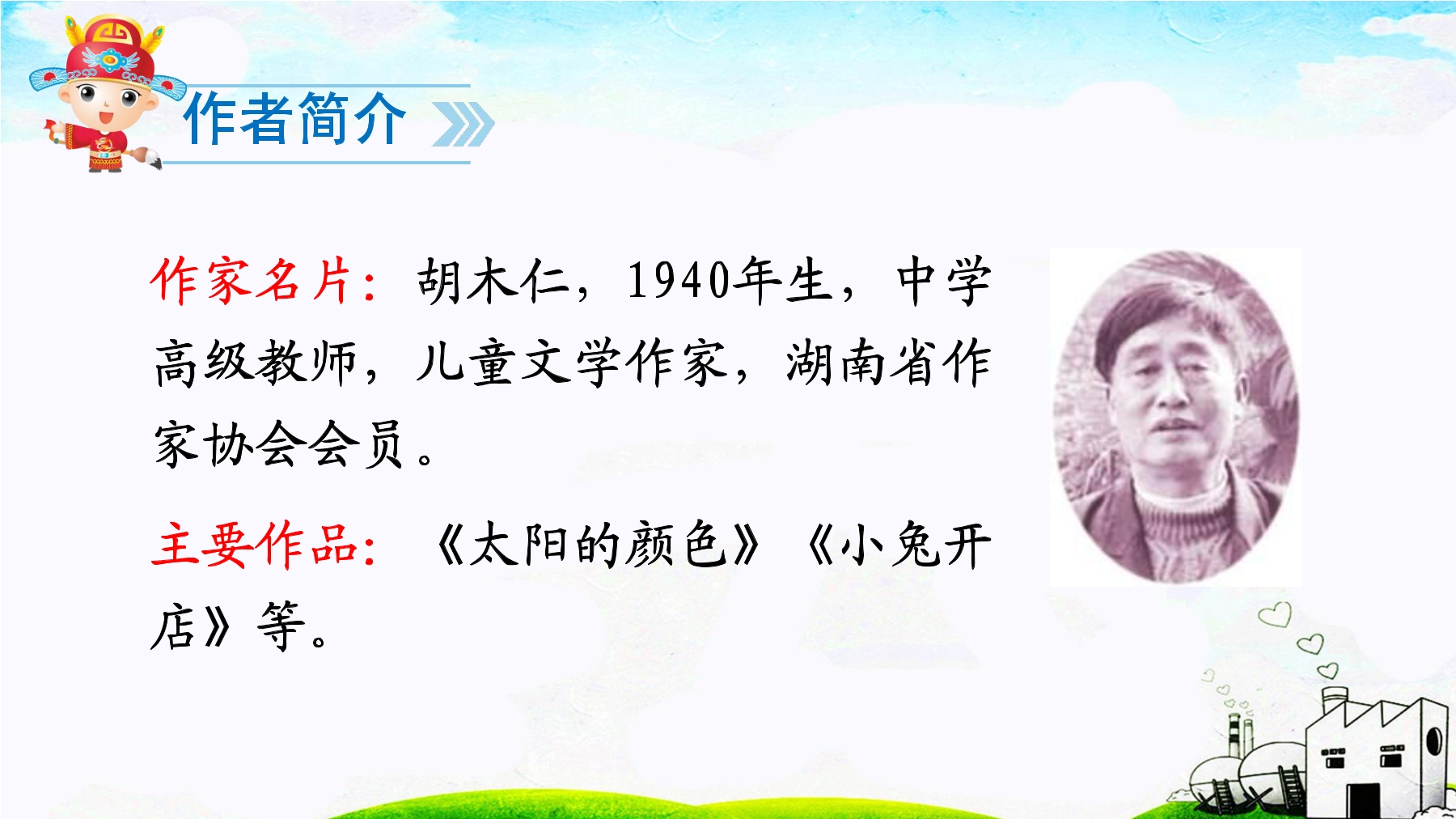 作者简介

作家名片：胡木仁，1940年生，中学高级教师，儿童文学作家，湖南省作家协会会员。

主要作品：《太阳的颜色》《小兔开店》等。